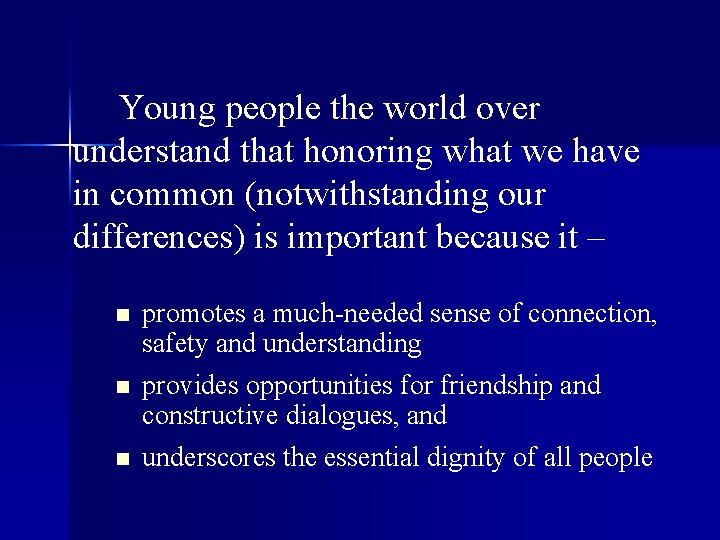 Young people the world over understand that honoring what we have in common (notwithstanding our differences) is important because it –

- promotes a much-needed sense of connection, safety and understanding
- provides opportunities for friendship and constructive dialogues, and
- underscores the essential dignity of all people